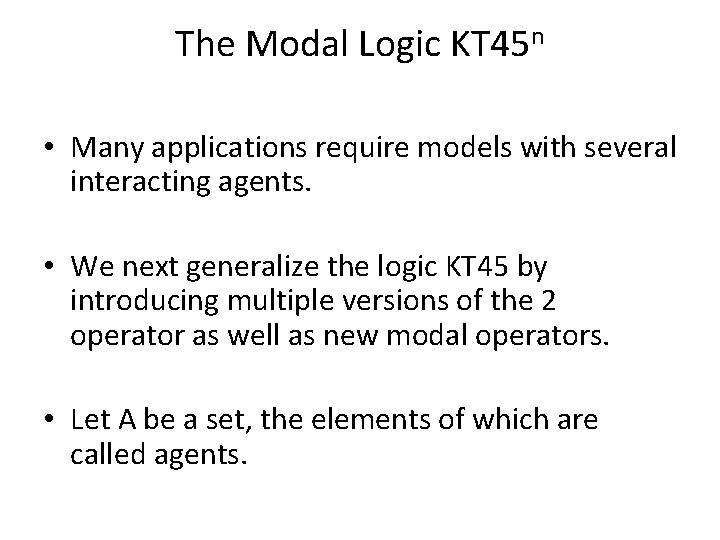 The Modal Logic KT45$^n$

• Many applications require models with several interacting agents.

• We next generalize the logic KT45 by introducing multiple versions of the 2 operator as well as new modal operators.

• Let A be a set, the elements of which are called agents.